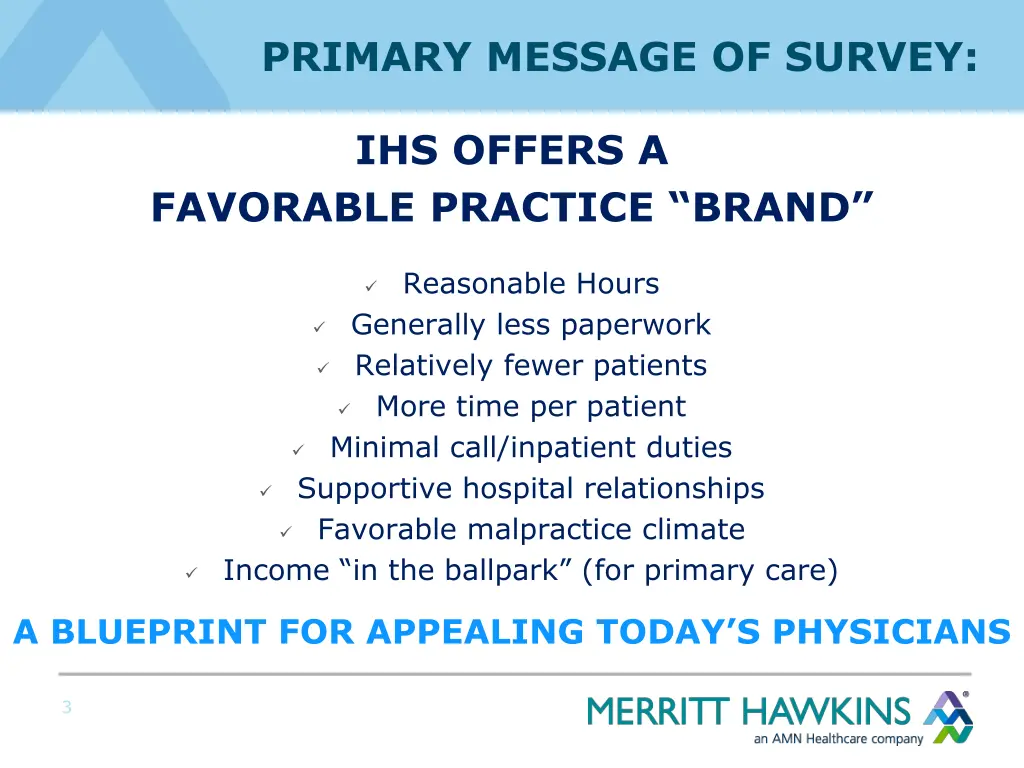 PRIMARY MESSAGE OF SURVEY:

IHS OFFERS A FAVORABLE PRACTICE “BRAND”

✓ Reasonable Hours
✓ Generally less paperwork
✓ Relatively fewer patients
✓ More time per patient
✓ Minimal call/inpatient duties
✓ Supportive hospital relationships
✓ Favorable malpractice climate
✓ Income “in the ballpark” (for primary care)

A BLUEPRINT FOR APPEALING TODAY’S PHYSICIANS

3

MERRITT HAWKINS®
an AMN Healthcare company